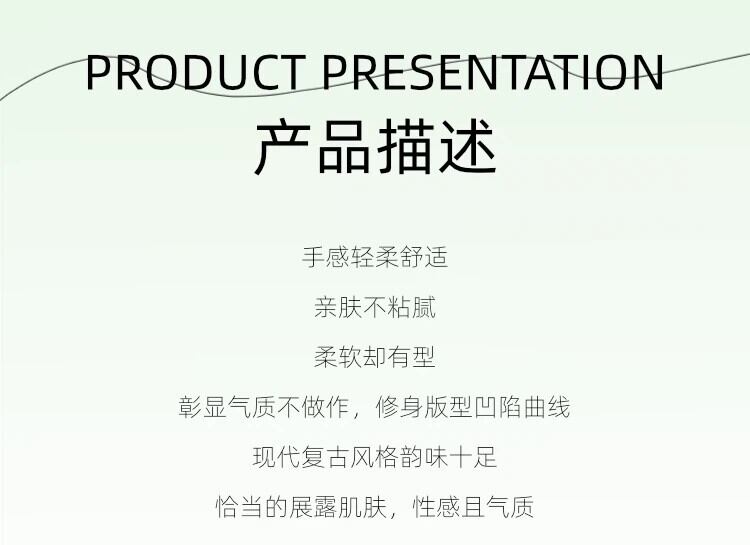 PRODUCT PRESENTATION
产品描述

手感轻柔舒适

亲肤不粘腻

柔软却有型

彰显气质不做作，修身版型凹陷曲线

现代复古风格韵味十足

恰当的展露肌肤，性感且气质